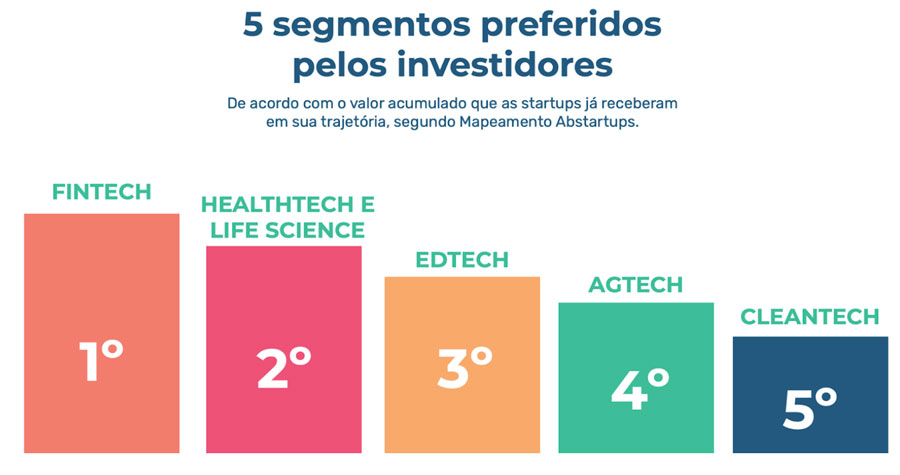 5 segmentos preferidos pelos investidores

De acordo com o valor acumulado que as startups já receberam em sua trajetória, segundo Mapeamento Abstartups.

FINTECH
1º

HEALTHTECH E LIFE SCIENCE
2º

EDTECH
3º

AGTECH
4º

CLEANTECH
5º